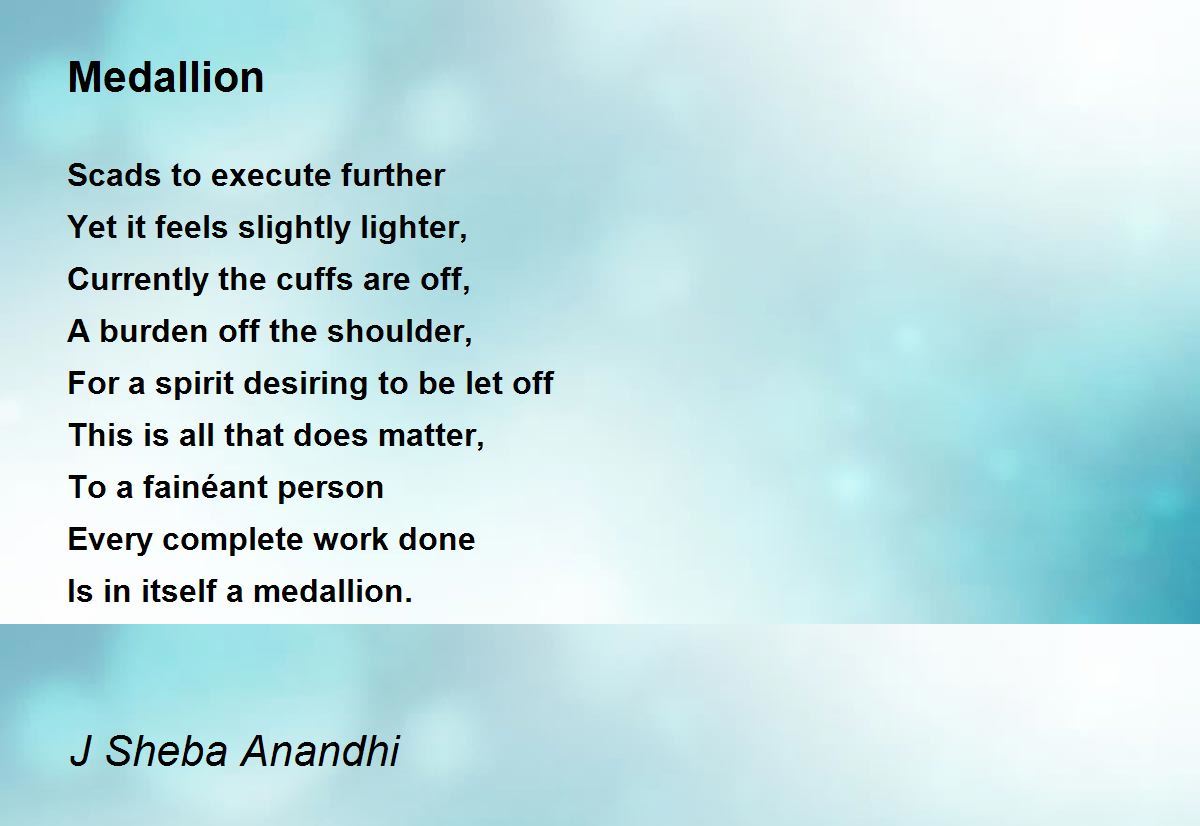 Medallion

Scads to execute further
Yet it feels slightly lighter,
Currently the cuffs are off,
A burden off the shoulder,
For a spirit desiring to be let off
This is all that does matter,
To a fainéant person
Every complete work done
Is in itself a medallion.

J Sheba Anandhi